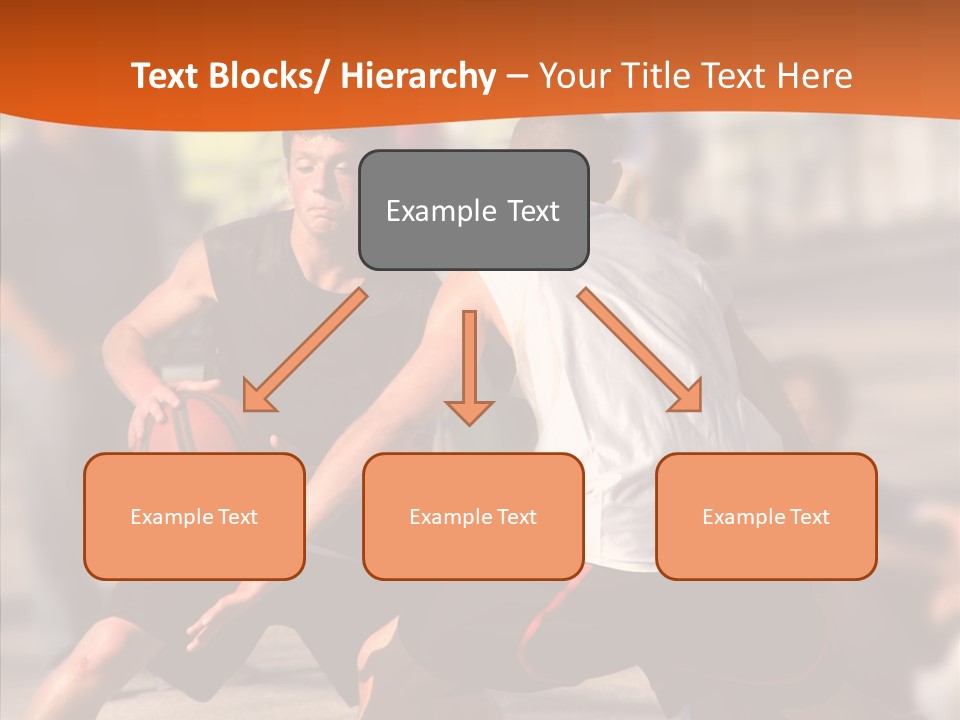 Text Blocks/ Hierarchy – Your Title Text Here

Example Text

Example Text

Example Text

Example Text